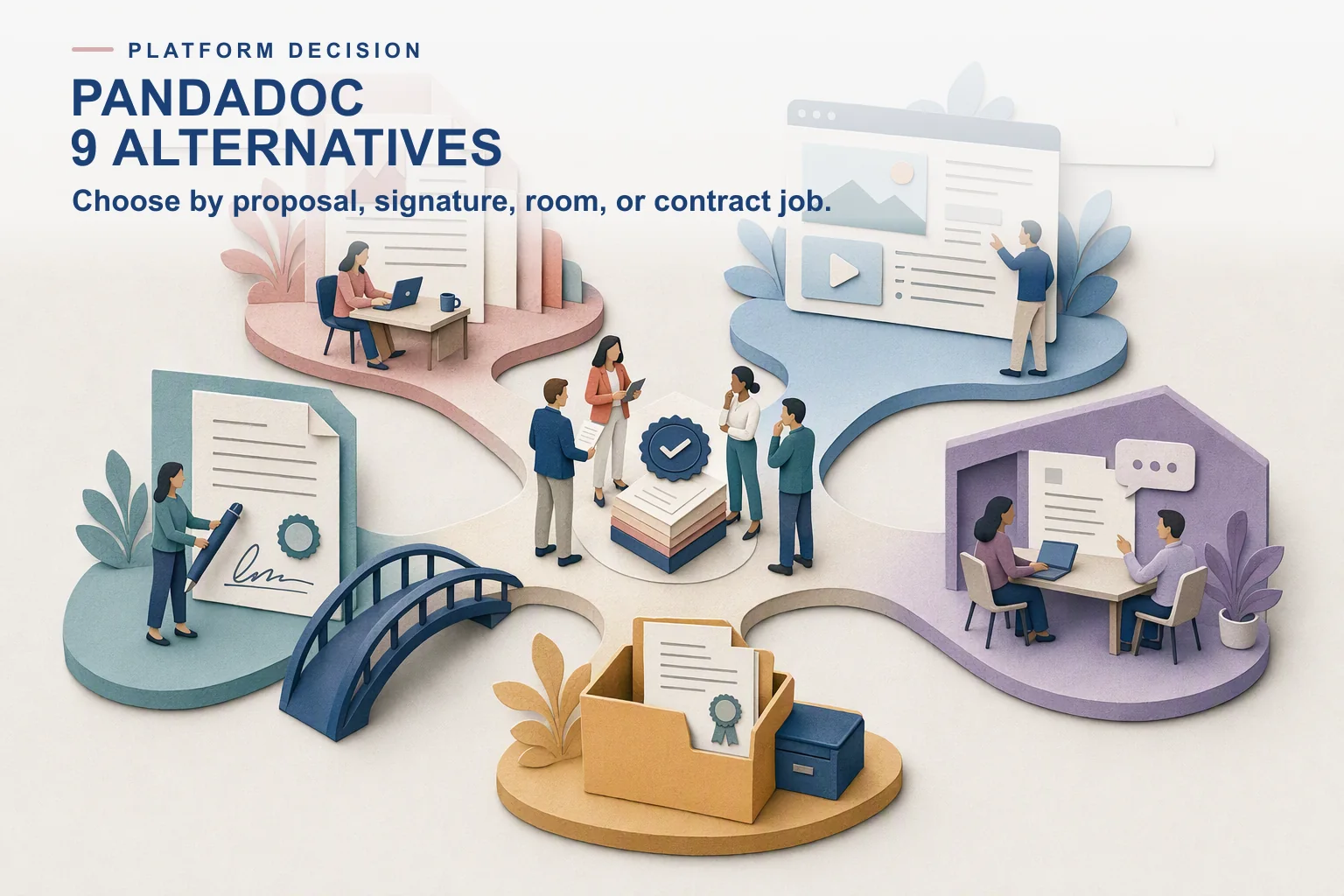 PLATFORM DECISION

PANDADOC
9 ALTERNATIVES

Choose by proposal, signature, room, or contract job.